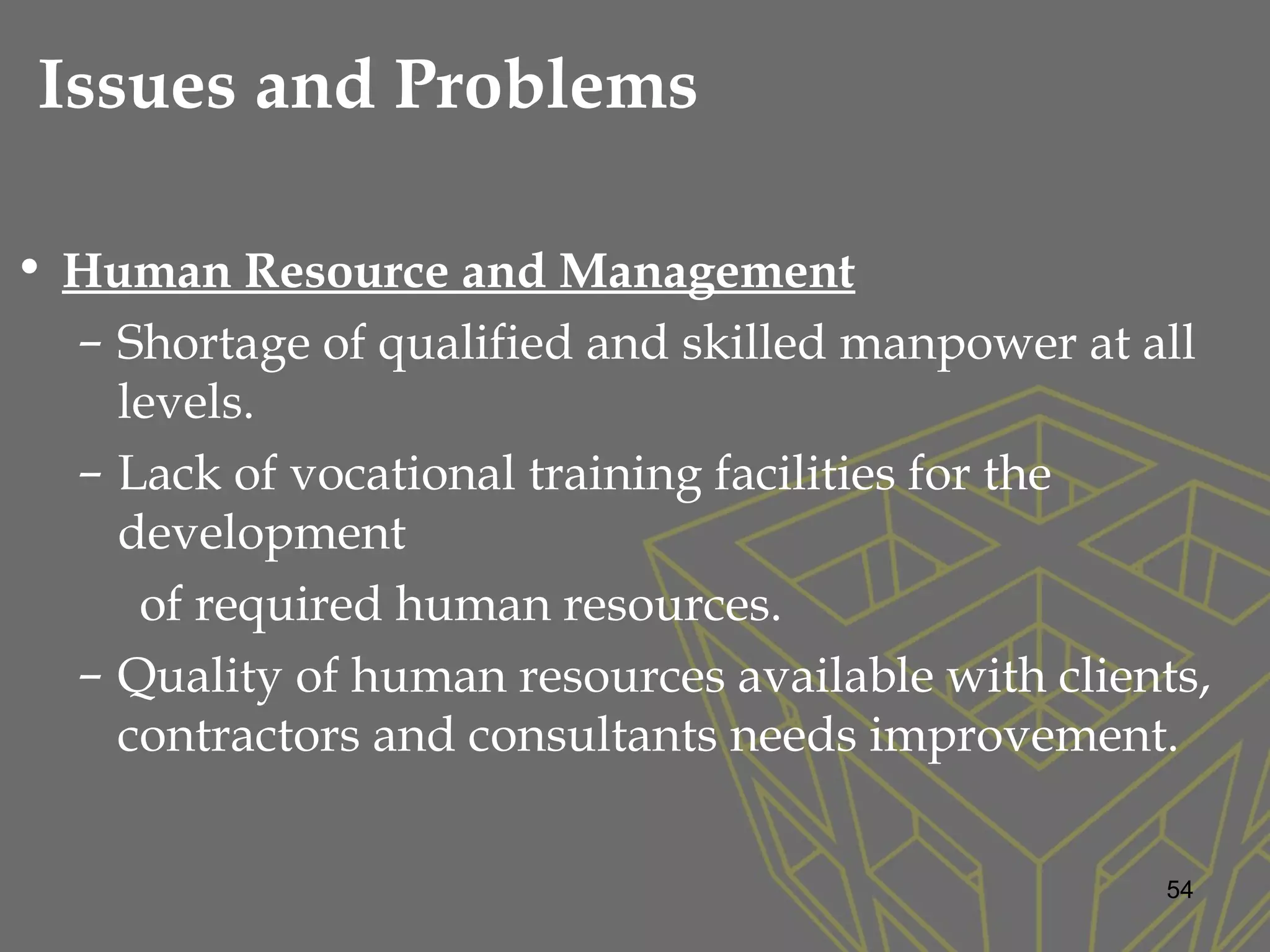 Issues and Problems

• Human Resource and Management

– Shortage of qualified and skilled manpower at all levels.

– Lack of vocational training facilities for the development

of required human resources.

– Quality of human resources available with clients, contractors and consultants needs improvement.

54